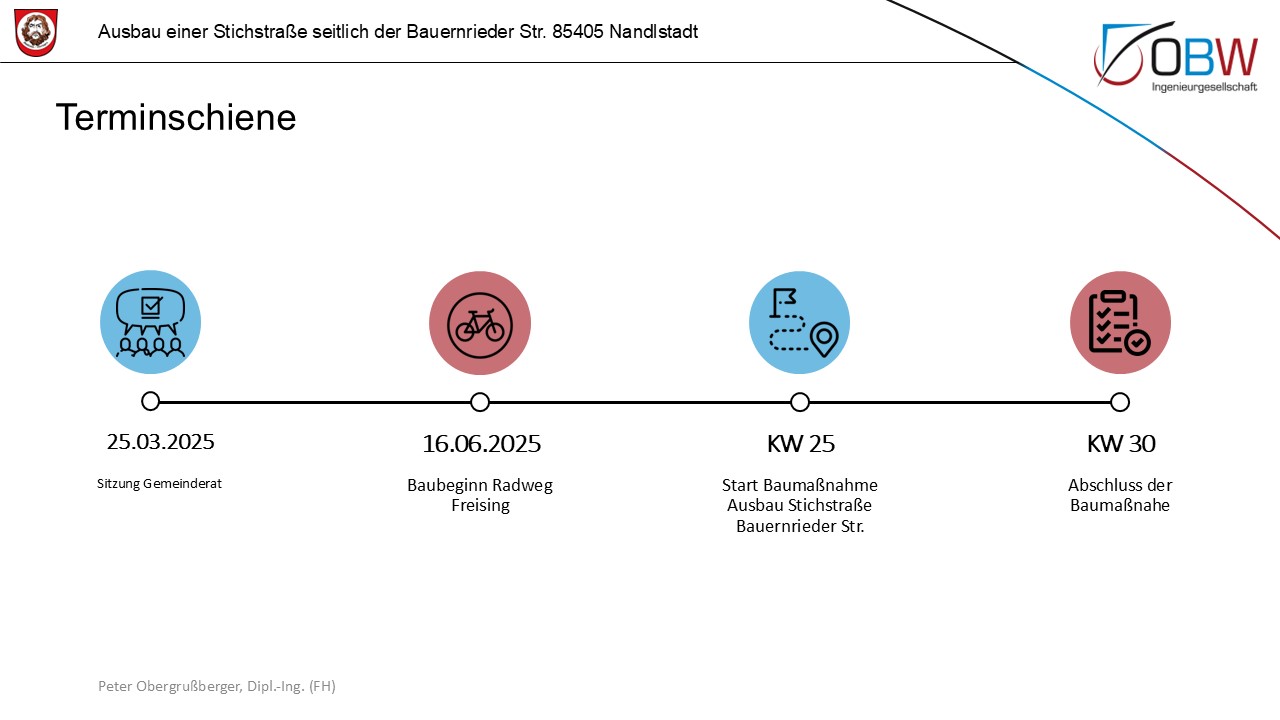 Ausbau einer Stichstraße seitlich der Bauernrieder Str. 85405 Nandlstadt

OBW
Ingenieurgesellschaft

Terminschiene

25.03.2025
Sitzung Gemeinderat

16.06.2025
Baubeginn Radweg Freising

KW 25
Start Baumaßnahme Ausbau Stichstraße Bauernrieder Str.

KW 30
Abschluss der Baumaßnahe

Peter Obergrußberger, Dipl.-Ing. (FH)